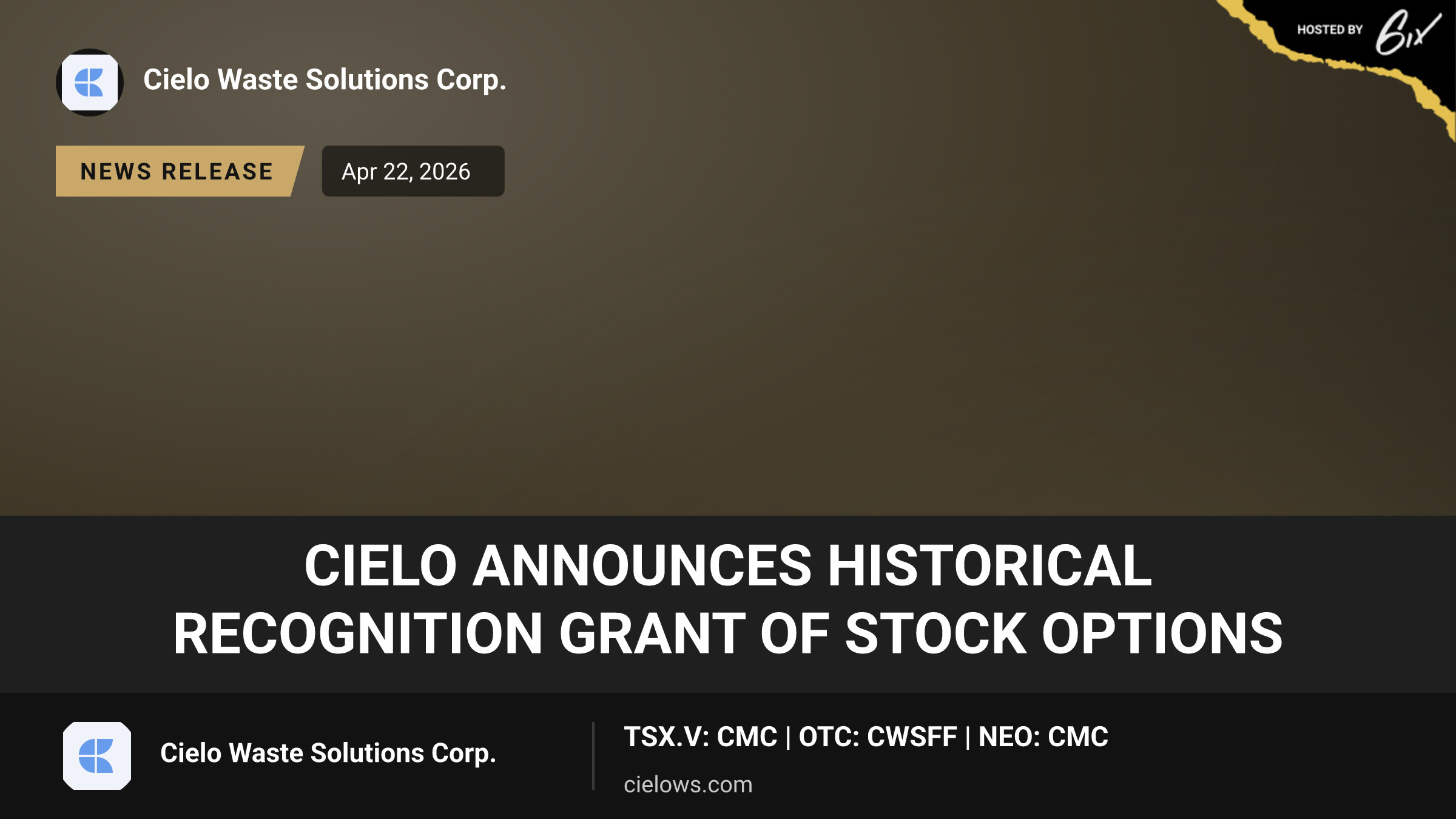 HOSTED BY 6ix

Cielo Waste Solutions Corp.

NEWS RELEASE

Apr 22, 2026

CIELO ANNOUNCES HISTORICAL RECOGNITION GRANT OF STOCK OPTIONS

Cielo Waste Solutions Corp.

TSX.V: CMC | OTC: CWSFF | NEO: CMC

cielows.com